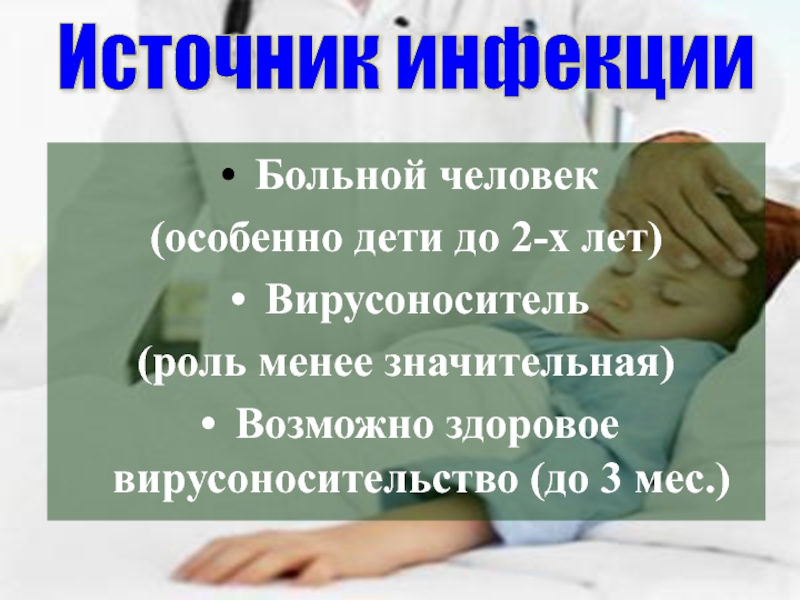 Источник инфекции

• Больной человек (особенно дети до 2-х лет)

• Вирусоноситель (роль менее значительная)

• Возможно здоровое вирусоносительство (до 3 мес.)